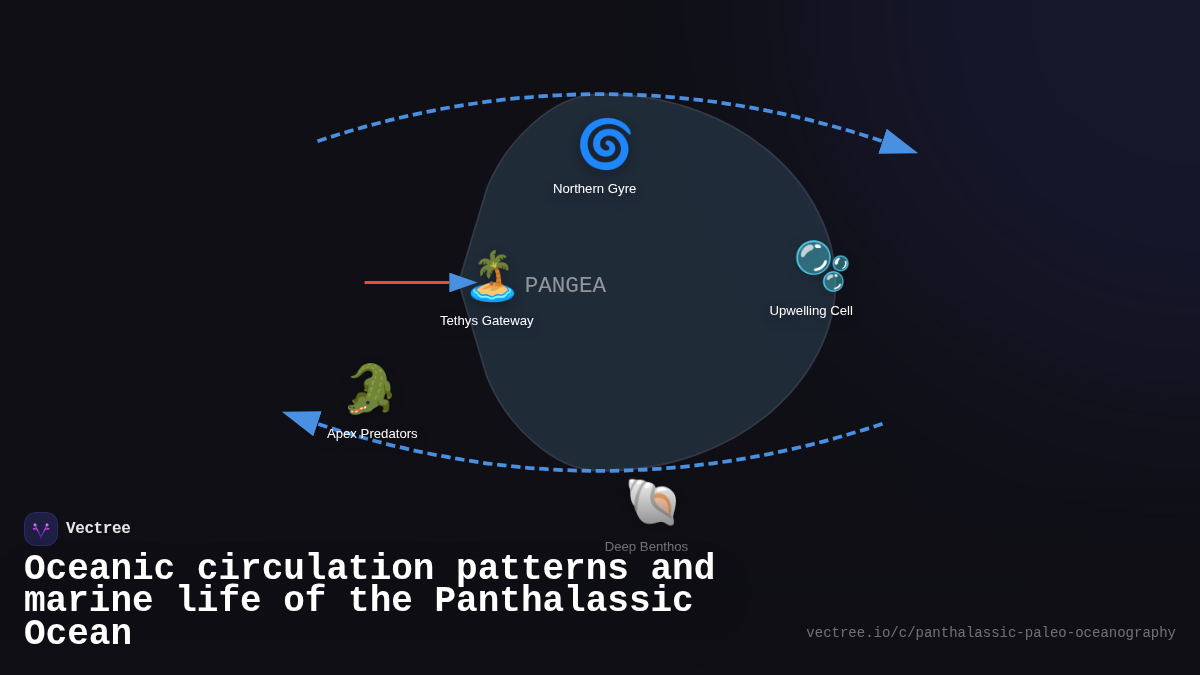 Northern Gyre

PANGEA

Tethys Gateway

Upwelling Cell

Apex Predators

Deep Benthos

Vectree

Oceanic circulation patterns and marine life of the Panthalassic Ocean

vectree.io/c/panthalassic-paleo-oceanography